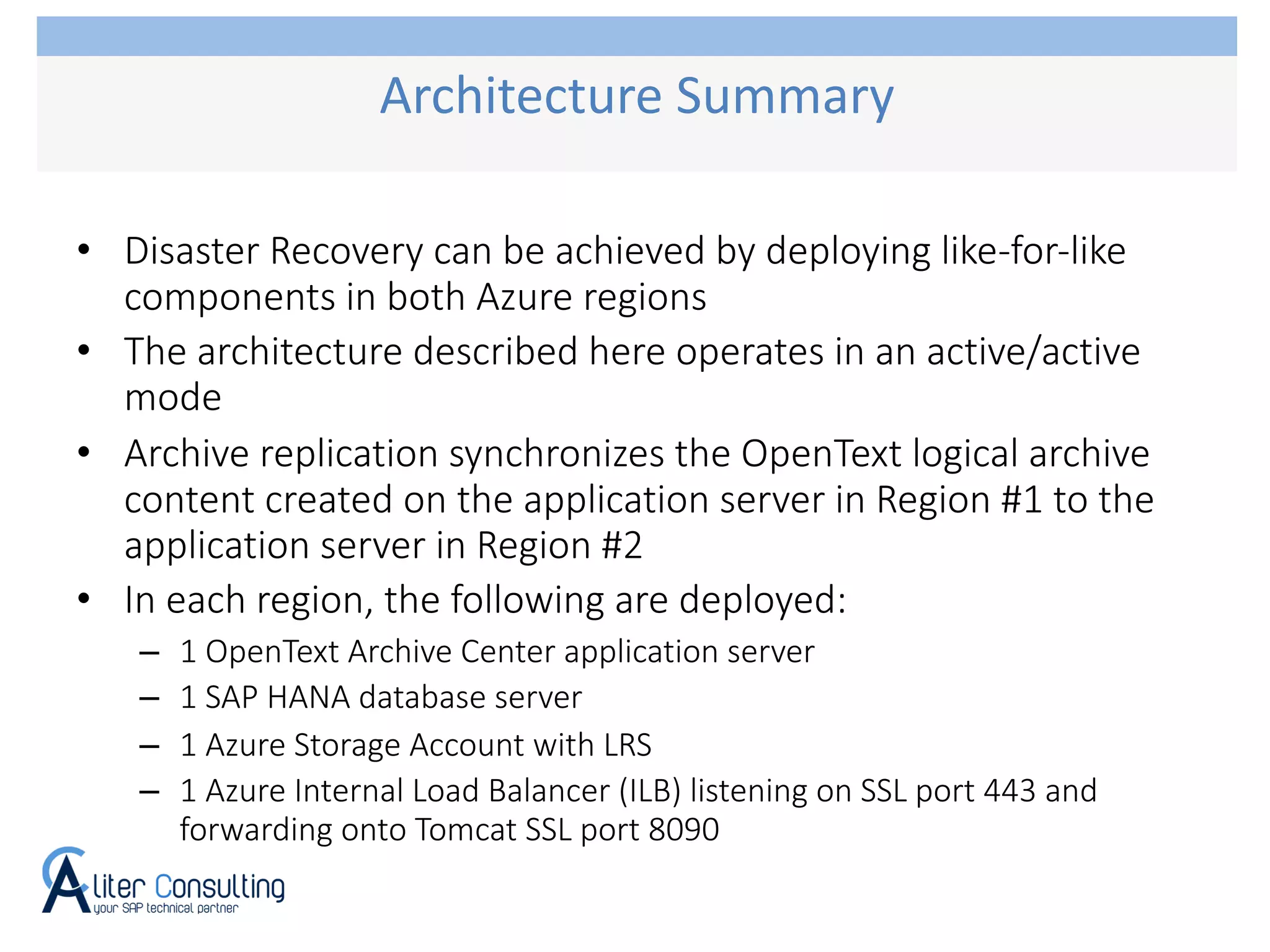 Architecture Summary

• Disaster Recovery can be achieved by deploying like-for-like components in both Azure regions
• The architecture described here operates in an active/active mode
• Archive replication synchronizes the OpenText logical archive content created on the application server in Region #1 to the application server in Region #2
• In each region, the following are deployed:
– 1 OpenText Archive Center application server
– 1 SAP HANA database server
– 1 Azure Storage Account with LRS
– 1 Azure Internal Load Balancer (ILB) listening on SSL port 443 and forwarding onto Tomcat SSL port 8090

Aliter Consulting
your SAP technical partner